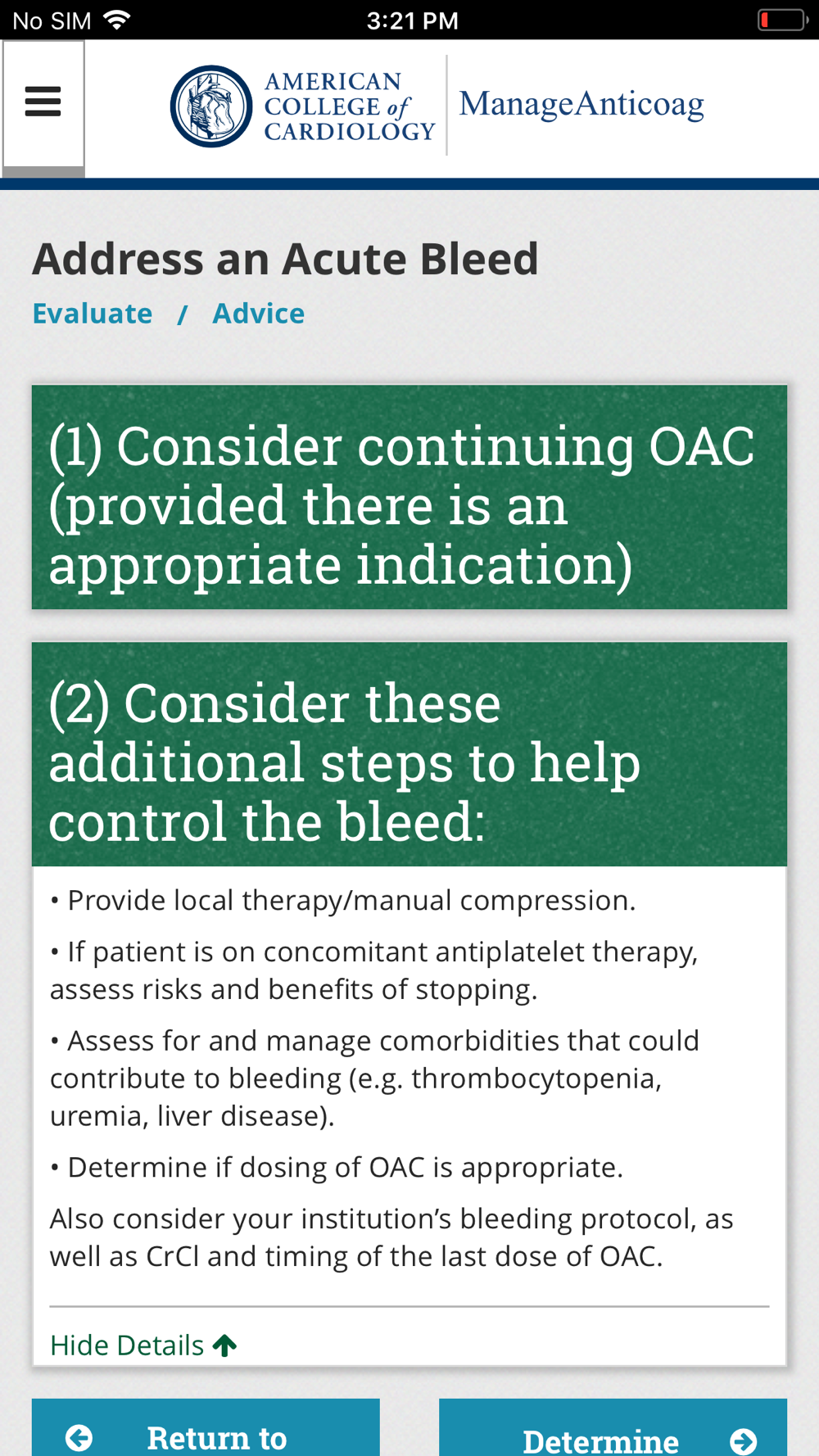 No SIM 3:21 PM

AMERICAN COLLEGE of CARDIOLOGY

ManageAnticoag

Address an Acute Bleed

Evaluate / Advice

(1) Consider continuing OAC (provided there is an appropriate indication)

(2) Consider these additional steps to help control the bleed:

• Provide local therapy/manual compression.

• If patient is on concomitant antiplatelet therapy, assess risks and benefits of stopping.

• Assess for and manage comorbidities that could contribute to bleeding (e.g. thrombocytopenia, uremia, liver disease).

• Determine if dosing of OAC is appropriate.

Also consider your institution's bleeding protocol, as well as CrCl and timing of the last dose of OAC.

Hide Details

Return to

Determine